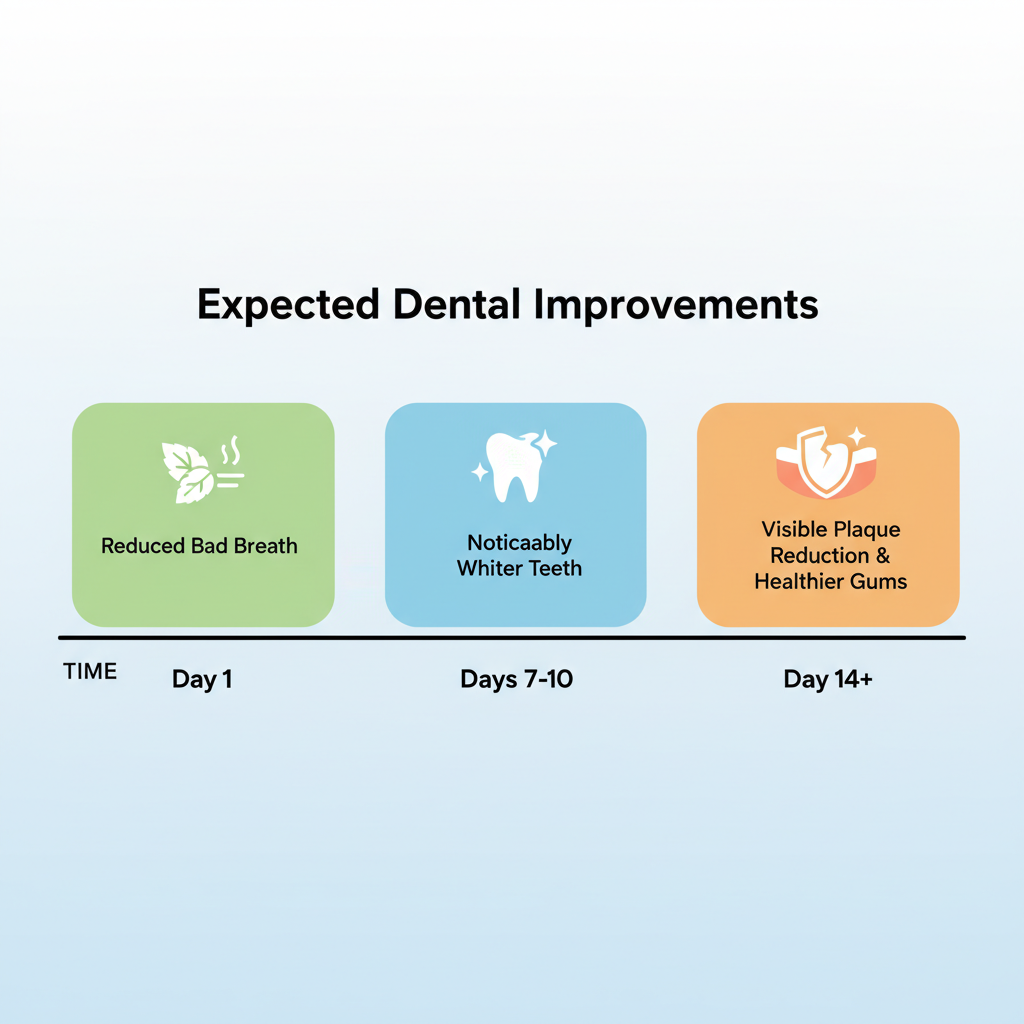 Expected Dental Improvements

Reduced Bad Breath

Noticaably Whiter Teeth

Visible Plaque Reduction & Healthier Gums

TIME

Day 1

Days 7-10

Day 14+